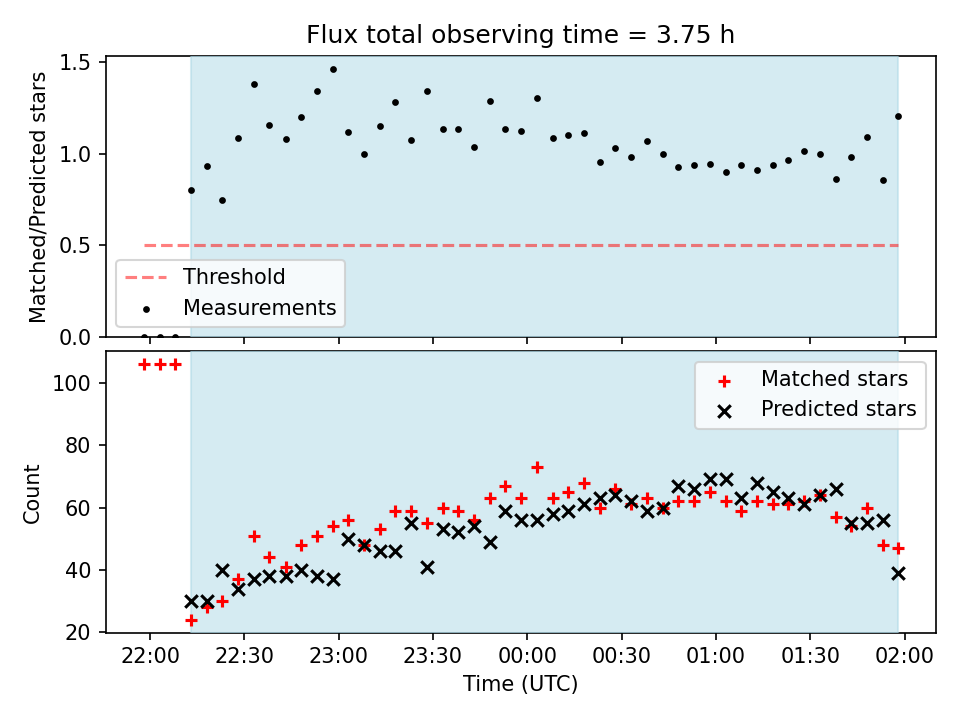 Flux total observing time = 3.75 h

Matched/Predicted stars

1.5
1.0
0.5
0.0

Threshold
Measurements

Count

100
80
60
40
20

Matched stars
Predicted stars

22:00
22:30
23:00
23:30
00:00
00:30
01:00
01:30
02:00

Time (UTC)